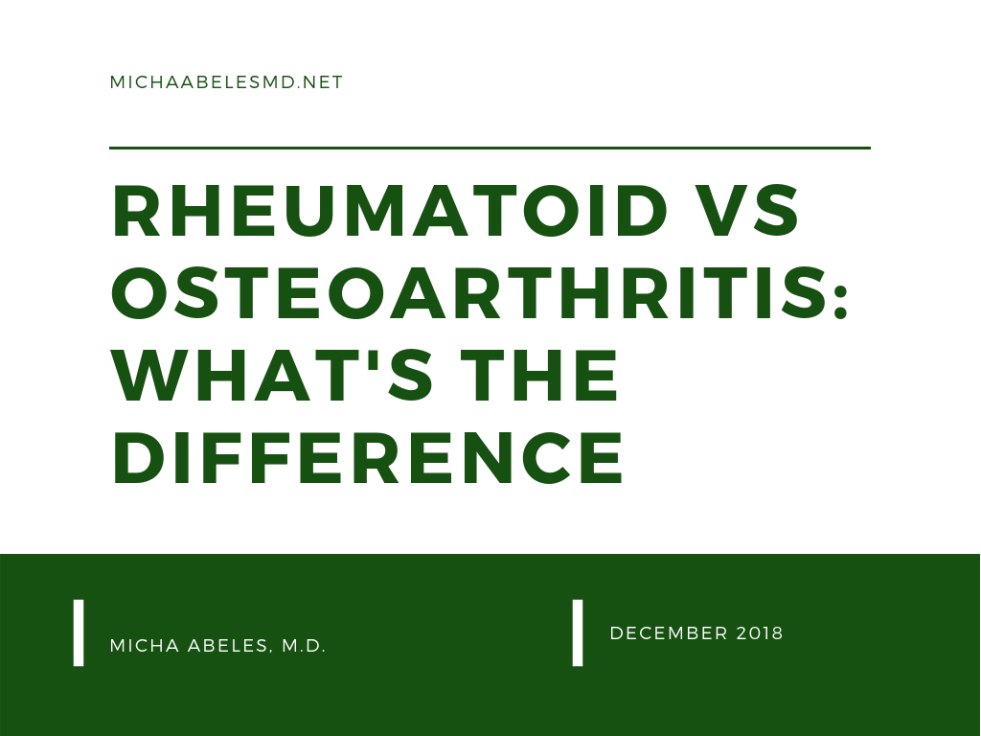 MICHAABELESMD.NET

RHEUMATOID VS OSTEOARTHRITIS: WHAT'S THE DIFFERENCE

MICHA ABELES, M.D.

DECEMBER 2018